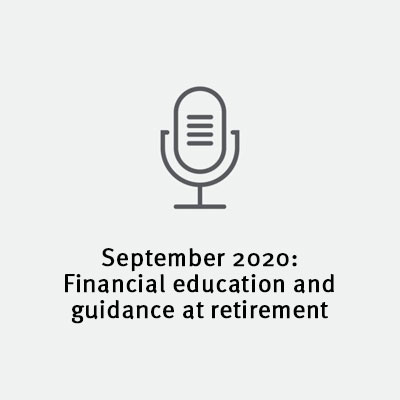 September 2020:
Financial education and guidance at retirement